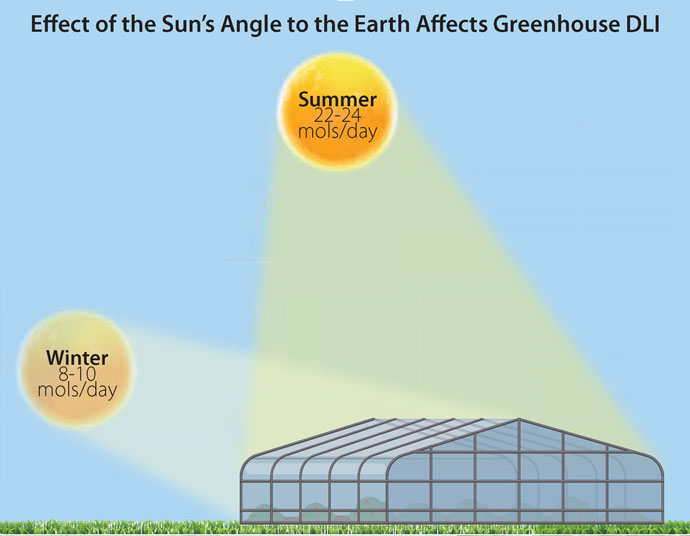 Effect of the Sun's Angle to the Earth Affects Greenhouse DLI

Summer
22-24
mols/day

Winter
8-10
mols/day